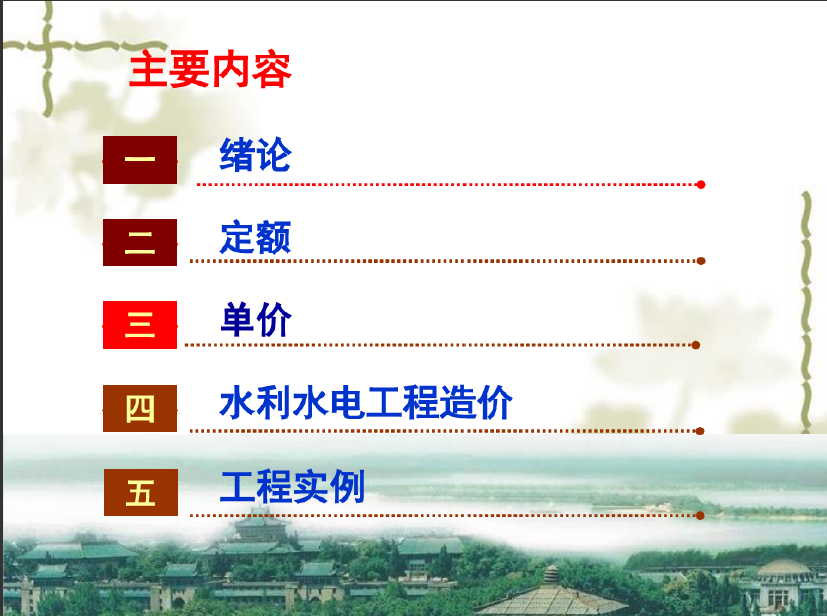 主要内容

一 绪论

二 定额

三 单价

四 水利水电工程造价

五 工程实例